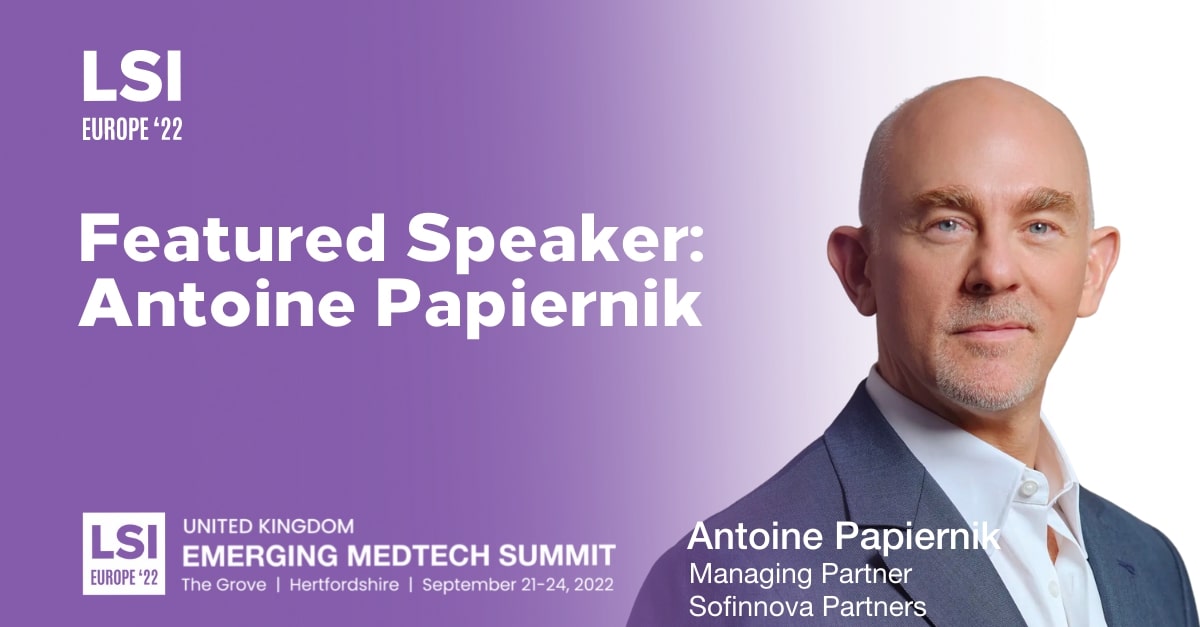 LSI
EUROPE '22

Featured Speaker: Antoine Papiernik

LSI
EUROPE '22

UNITED KINGDOM
EMERGING MEDTECH SUMMIT
The Grove | Hertfordshire | September 21-24, 2022

Antoine Papiernik
Managing Partner
Sofinnova Partners